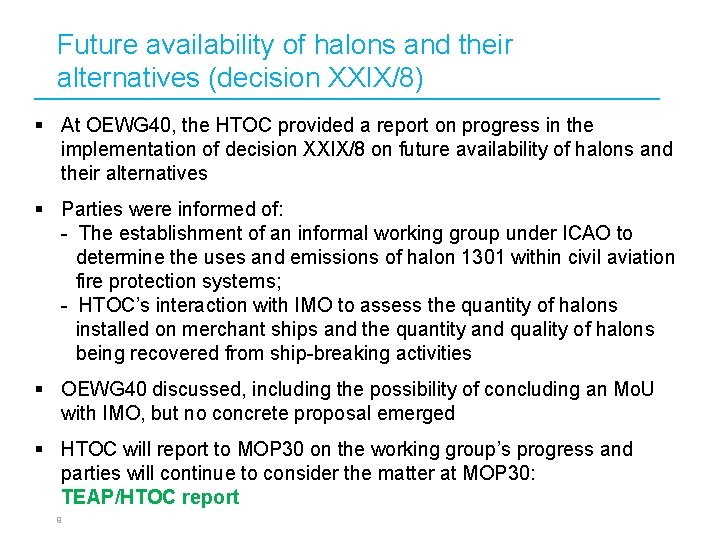 Future availability of halons and their alternatives (decision XXIX/8)

▪ At OEWG40, the HTOC provided a report on progress in the implementation of decision XXIX/8 on future availability of halons and their alternatives

▪ Parties were informed of:
- The establishment of an informal working group under ICAO to determine the uses and emissions of halon 1301 within civil aviation fire protection systems;
- HTOC's interaction with IMO to assess the quantity of halons installed on merchant ships and the quantity and quality of halons being recovered from ship-breaking activities

▪ OEWG40 discussed, including the possibility of concluding an MoU with IMO, but no concrete proposal emerged

▪ HTOC will report to MOP30 on the working group's progress and parties will continue to consider the matter at MOP30: TEAP/HTOC report

9